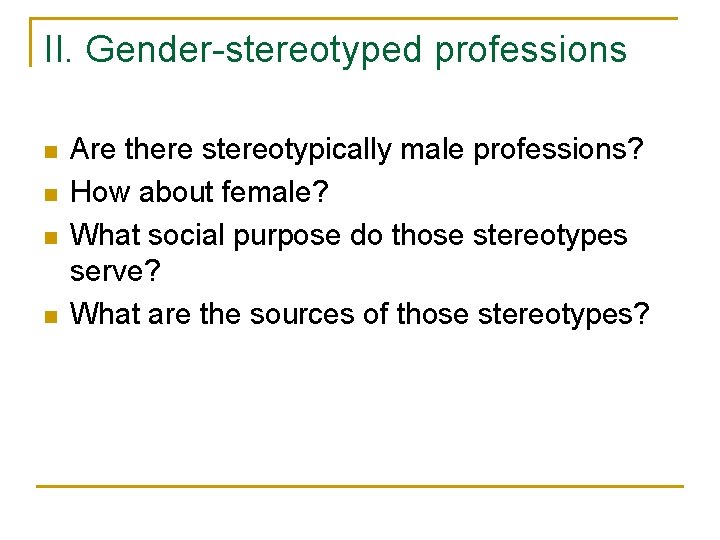 II. Gender-stereotyped professions

- Are there stereotypically male professions?
- How about female?
- What social purpose do those stereotypes serve?
- What are the sources of those stereotypes?